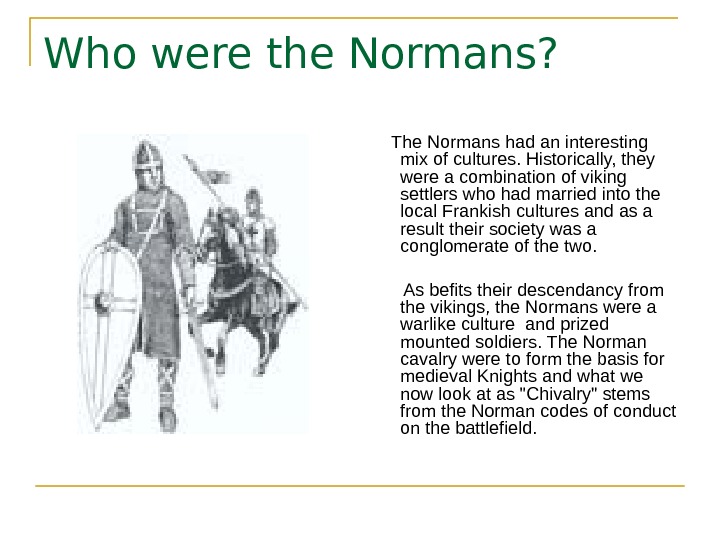 Who were the Normans?

The Normans had an interesting mix of cultures. Historically, they were a combination of viking settlers who had married into the local Frankish cultures and as a result their society was a conglomerate of the two.

As befits their descendancy from the vikings, the Normans were a warlike culture  and prized mounted soldiers. The Norman cavalry were to form the basis for medieval Knights and what we now look at as "Chivalry" stems from the Norman codes of conduct on the battlefield.